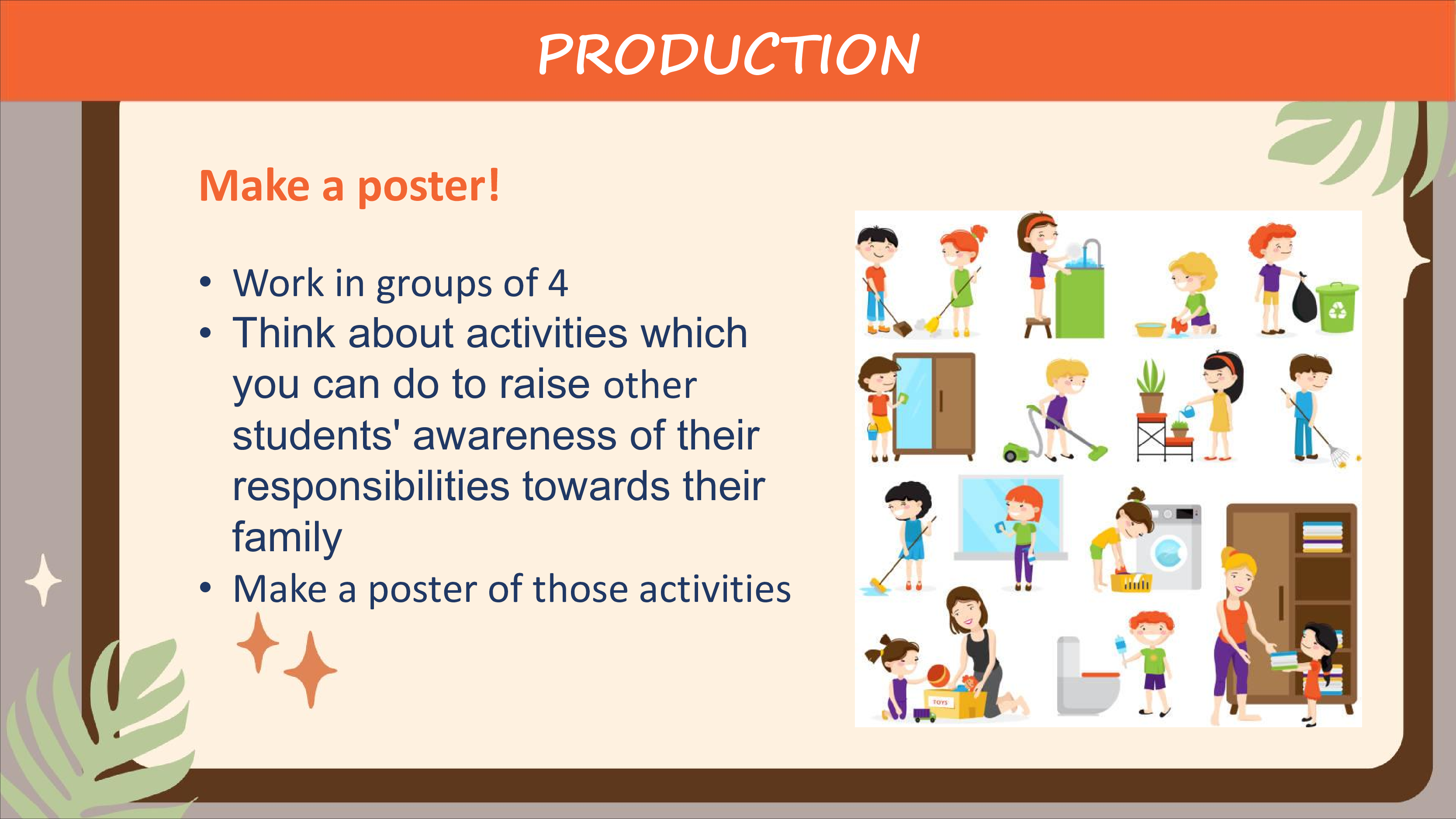 PRODUCTION

Make a poster!

• Work in groups of 4
• Think about activities which you can do to raise other students' awareness of their responsibilities towards their family
• Make a poster of those activities

TOYS